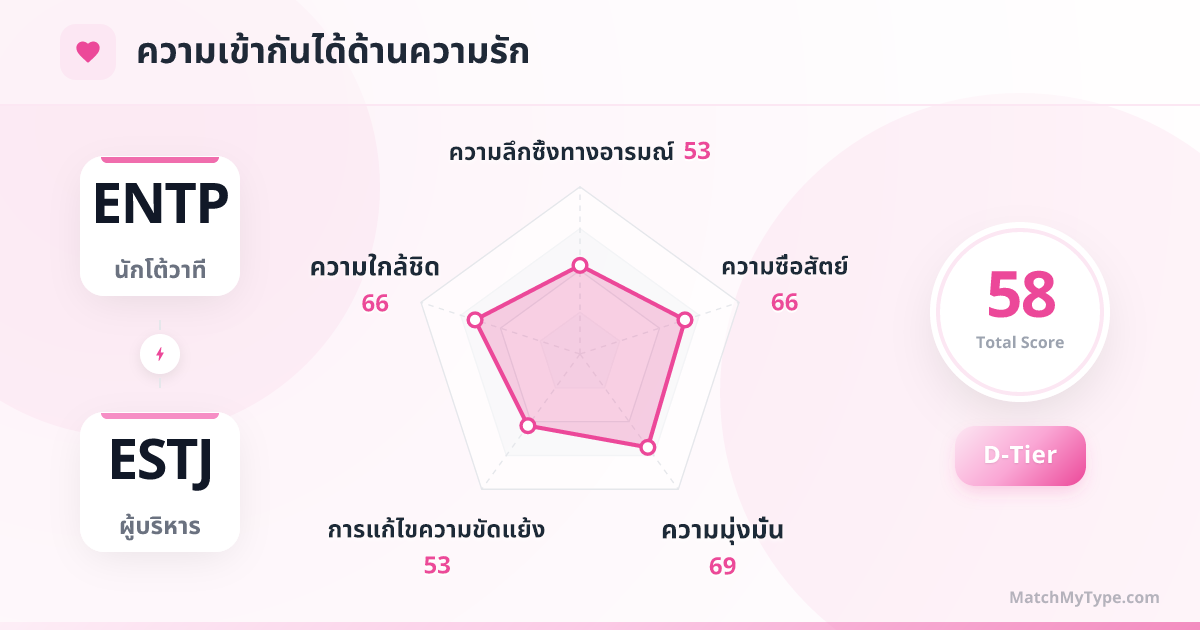 ความเข้ากันได้ด้านความรัก

ENTP
นักโต้วาที

ESTJ
ผู้บริหาร

ความลึกซึ้งทางอารมณ์ 53

ความใกล้ชิด
66

ความซื่อสัตย์
66

การแก้ไขความขัดแย้ง
53

ความมุ่งมั่น
69

58
Total Score

D-Tier

MatchMyType.com